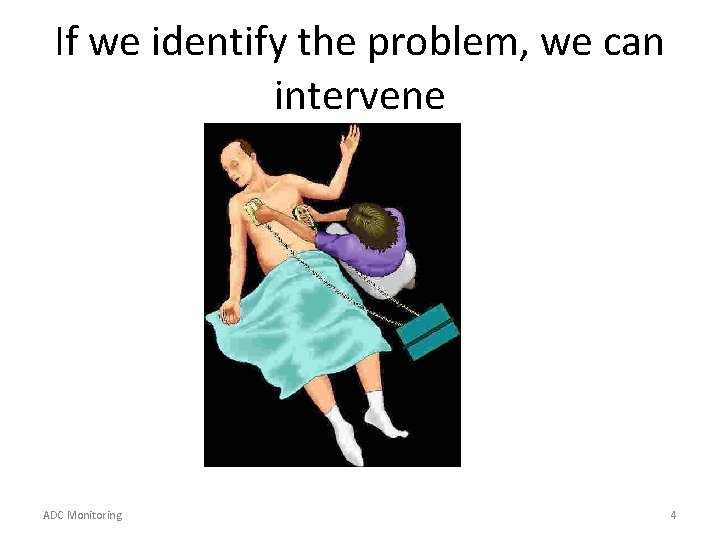 If we identify the problem, we can intervene

ADC Monitoring

4